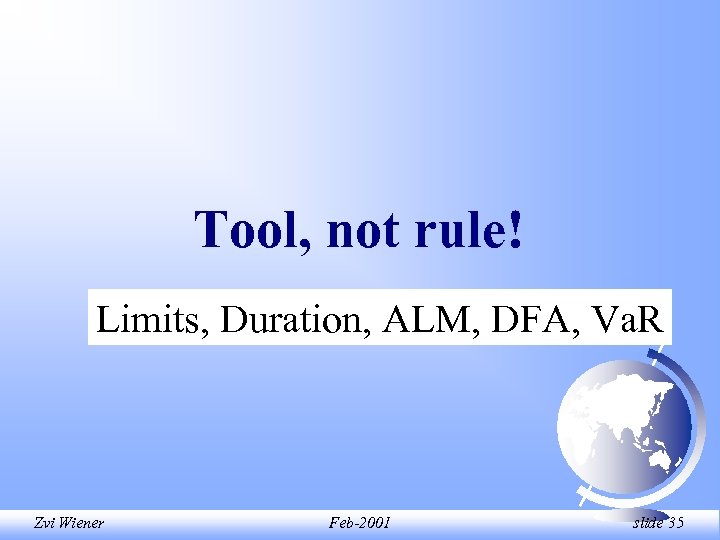 Tool, not rule!

Limits, Duration, ALM, DFA, VaR

Zvi Wiener

Feb-2001

slide 35